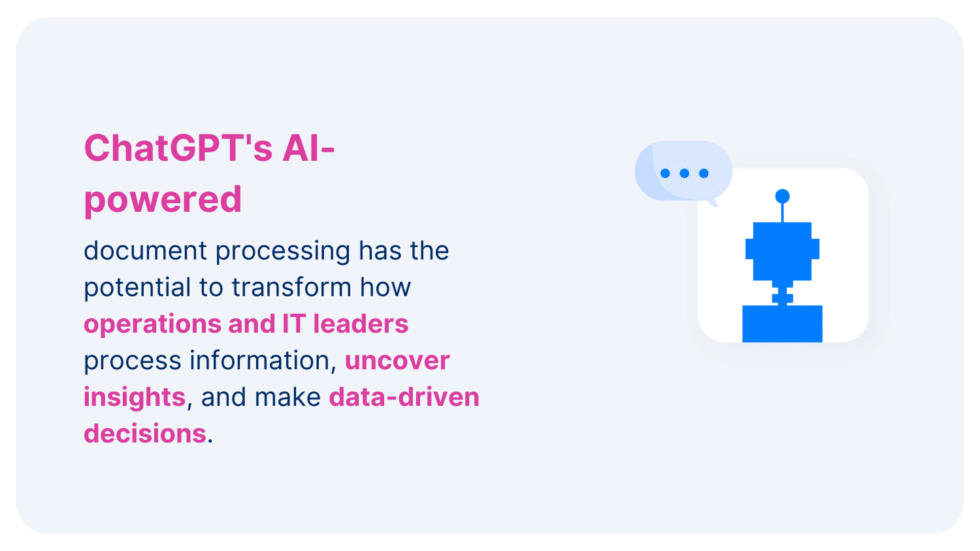 ChatGPT's AI-powered

document processing has the potential to transform how operations and IT leaders process information, uncover insights, and make data-driven decisions.